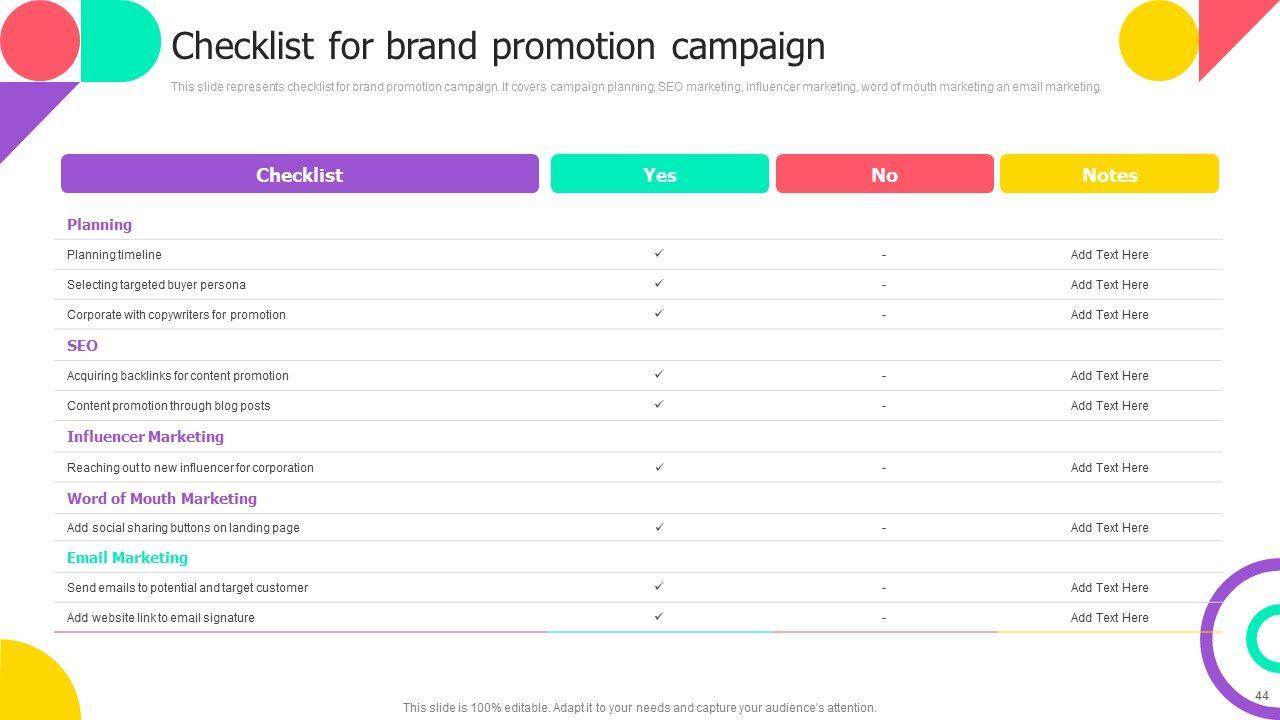 Checklist for brand promotion campaign

This slide represents checklist for brand promotion campaign. It covers campaign planning, SEO marketing, influencer marketing, word of mouth marketing an email marketing.

| Checklist | Yes | No | Notes |
|---|---|---|---|
| Planning | | | |
| Planning timeline | ✓ | - | Add Text Here |
| Selecting targeted buyer persona | ✓ | - | Add Text Here |
| Corporate with copywriters for promotion | ✓ | - | Add Text Here |
| SEO | | | |
| Acquiring backlinks for content promotion | ✓ | - | Add Text Here |
| Content promotion through blog posts | ✓ | - | Add Text Here |
| Influencer Marketing | | | |
| Reaching out to new influencer for corporation | ✓ | - | Add Text Here |
| Word of Mouth Marketing | | | |
| Add social sharing buttons on landing page | ✓ | - | Add Text Here |
| Email Marketing | | | |
| Send emails to potential and target customer | ✓ | - | Add Text Here |
| Add website link to email signature | ✓ | - | Add Text Here |

This slide is 100% editable. Adapt it to your needs and capture your audience's attention.

44